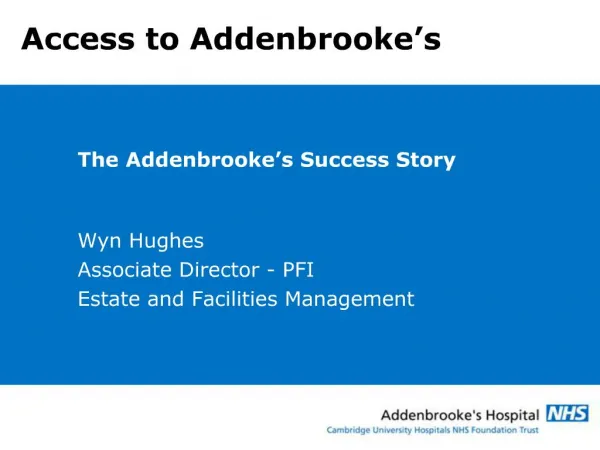 Access to Addenbrooke’s

The Addenbrooke’s Success Story

Wyn Hughes
Associate Director - PFI
Estate and Facilities Management

Addenbrooke's Hospital NHS
Cambridge University Hospitals NHS Foundation Trust